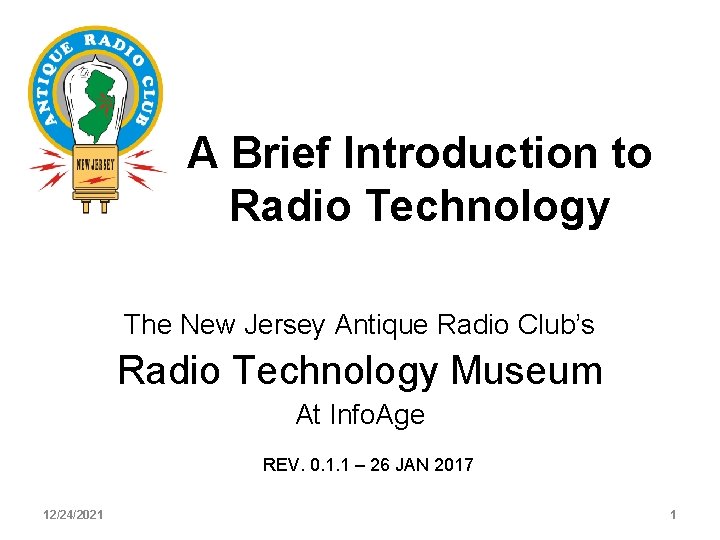 ANTIQUE RADIO CLUB
NEW JERSEY

A Brief Introduction to Radio Technology

The New Jersey Antique Radio Club's

Radio Technology Museum

At InfoAge

REV. 0.1.1 – 26 JAN 2017

12/24/2021

1